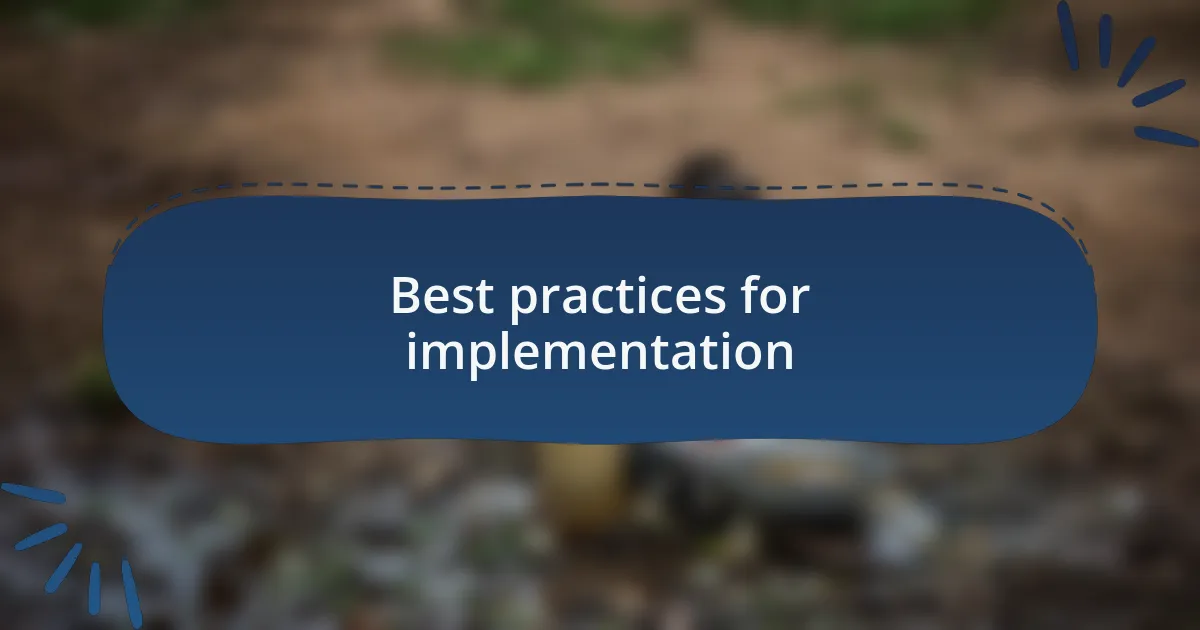 Best practices for implementation